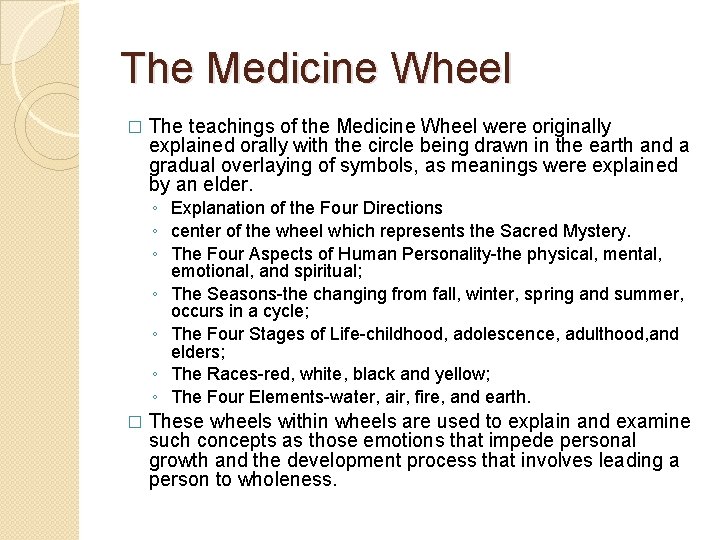 The Medicine Wheel

□ The teachings of the Medicine Wheel were originally explained orally with the circle being drawn in the earth and a gradual overlaying of symbols, as meanings were explained by an elder.

◦ Explanation of the Four Directions
◦ center of the wheel which represents the Sacred Mystery.
◦ The Four Aspects of Human Personality-the physical, mental, emotional, and spiritual;
◦ The Seasons-the changing from fall, winter, spring and summer, occurs in a cycle;
◦ The Four Stages of Life-childhood, adolescence, adulthood,and elders;
◦ The Races-red, white, black and yellow;
◦ The Four Elements-water, air, fire, and earth.

□ These wheels within wheels are used to explain and examine such concepts as those emotions that impede personal growth and the development process that involves leading a person to wholeness.